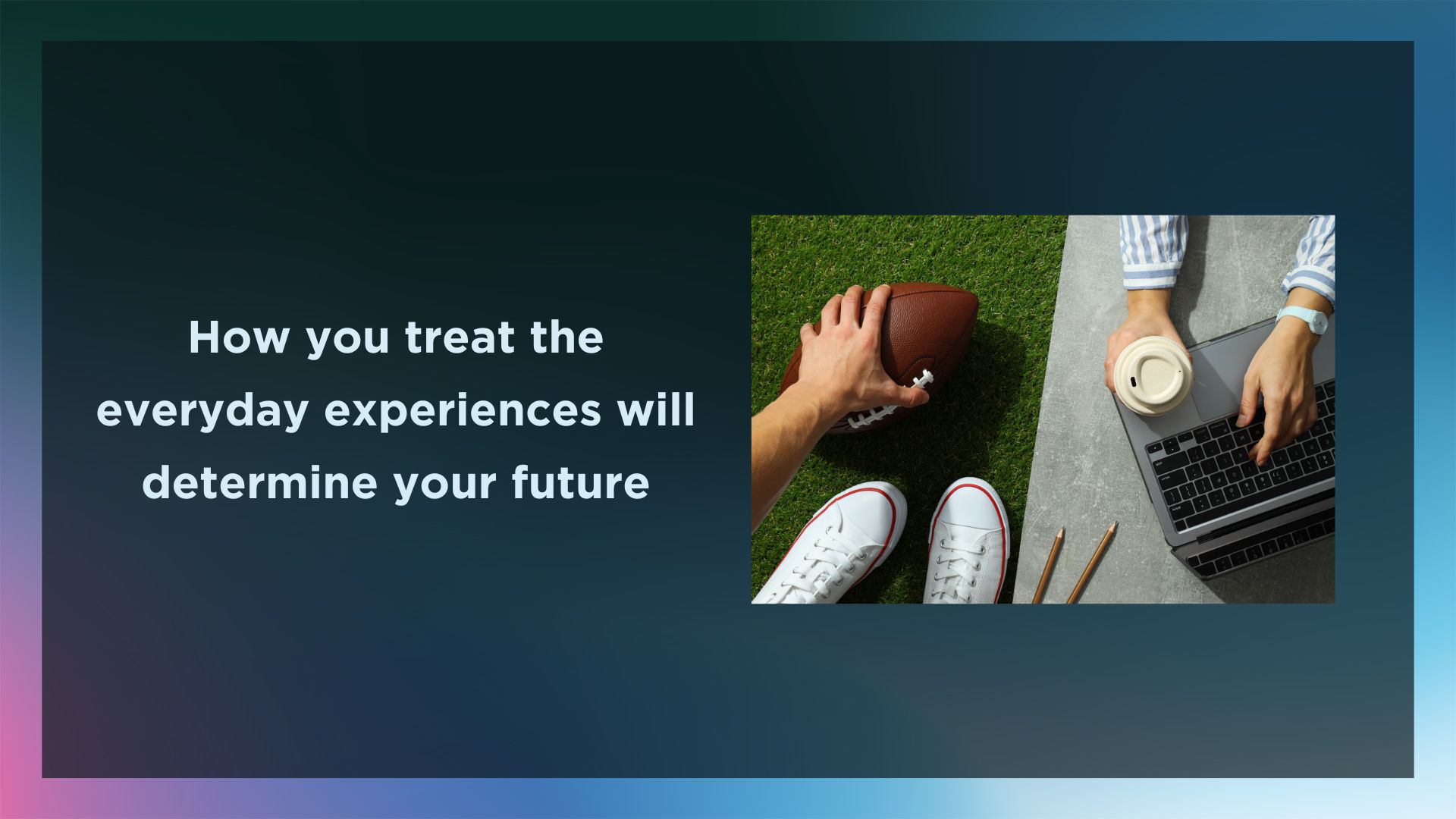 How you treat the everyday experiences will determine your future